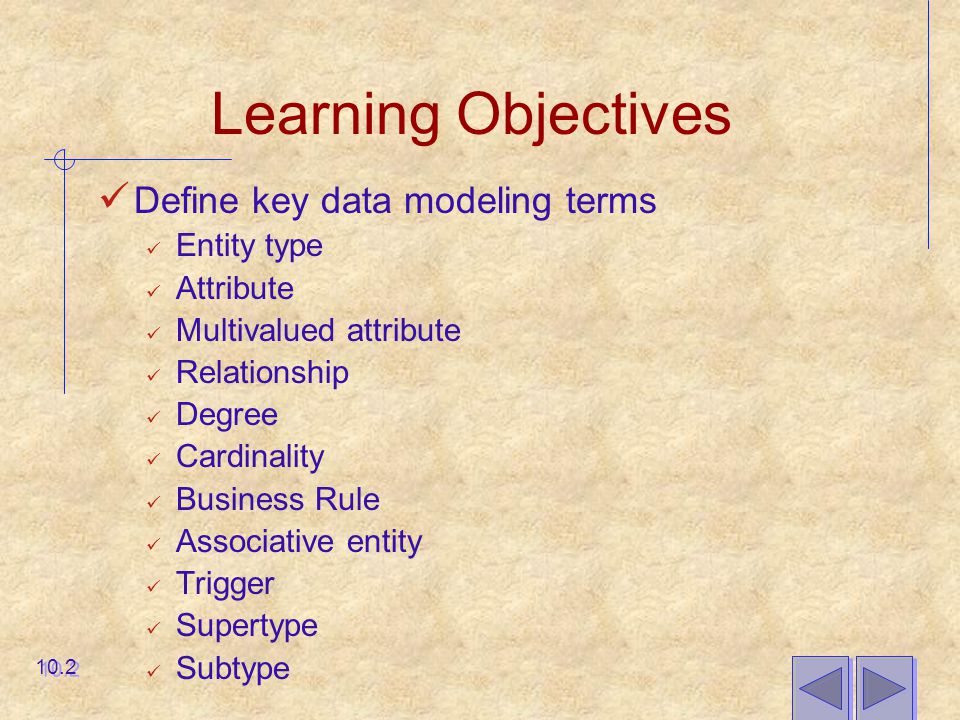 Learning Objectives

✓ Define key data modeling terms

✓ Entity type
✓ Attribute
✓ Multivalued attribute
✓ Relationship
✓ Degree
✓ Cardinality
✓ Business Rule
✓ Associative entity
✓ Trigger
✓ Supertype
✓ Subtype

10.2